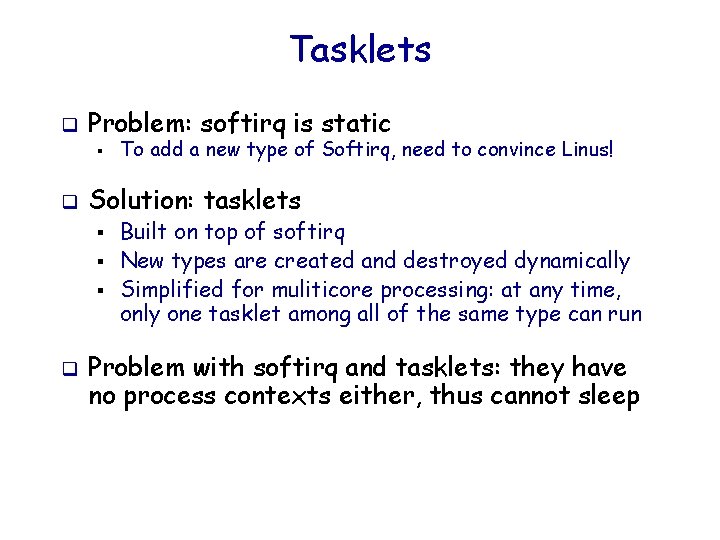 Tasklets

❑ Problem: softirq is static
▪ To add a new type of Softirq, need to convince Linus!

❑ Solution: tasklets
▪ Built on top of softirq
▪ New types are created and destroyed dynamically
▪ Simplified for muliticore processing: at any time, only one tasklet among all of the same type can run

❑ Problem with softirq and tasklets: they have no process contexts either, thus cannot sleep